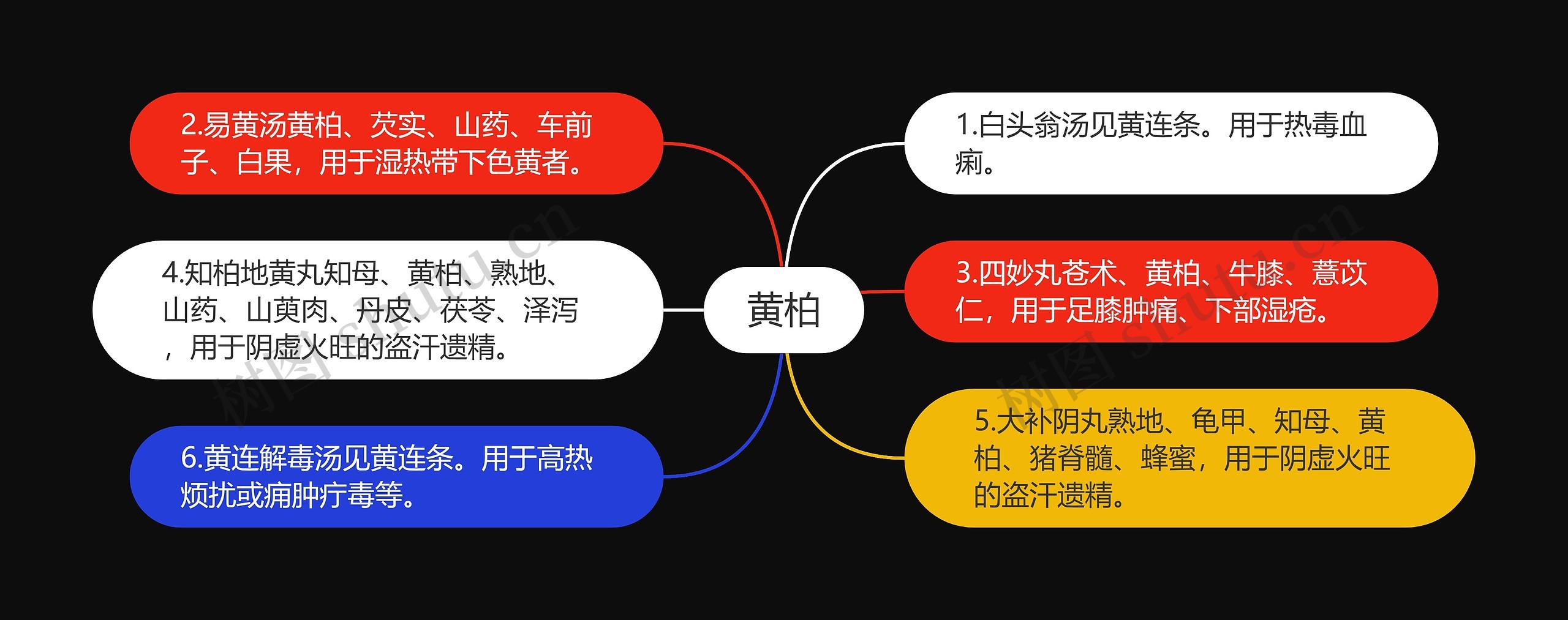 黄柏

1.白头翁汤见黄连条。用于热毒血痢。

2.易黄汤黄柏、芡实、山药、车前子、白果，用于湿热带下色黄者。

3.四妙丸苍术、黄柏、牛膝、薏苡仁，用于足膝肿痛、下部湿疮。

4.知柏地黄丸知母、黄柏、熟地、山药、山萸肉、丹皮、茯苓、泽泻，用于阴虚火旺的盗汗遗精。

5.大补阴丸熟地、龟甲、知母、黄柏、猪脊髓、蜂蜜，用于阴虚火旺的盗汗遗精。

6.黄连解毒汤见黄连条。用于高热烦扰或痈肿疔毒等。

树图 shutu.cn

树图 shutu.cn